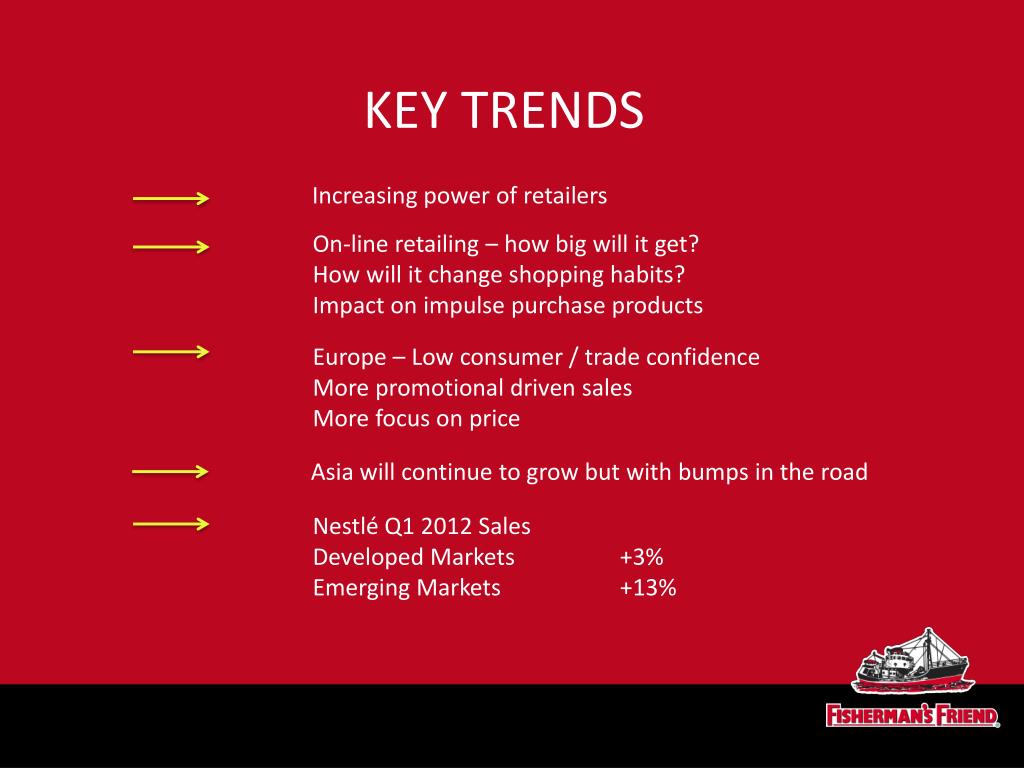 KEY TRENDS

Increasing power of retailers

On-line retailing – how big will it get?
How will it change shopping habits?
Impact on impulse purchase products

Europe – Low consumer / trade confidence
More promotional driven sales
More focus on price

Asia will continue to grow but with bumps in the road

Nestlé Q1 2012 Sales
Developed Markets +3%
Emerging Markets +13%

FISHERMAN'S FRIEND